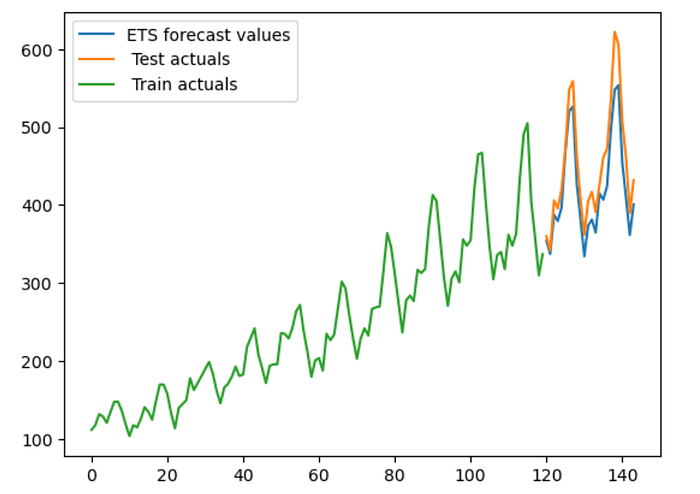 ETS forecast values
Test actuals
Train actuals

600
500
400
300
200
100

0
20
40
60
80
100
120
140